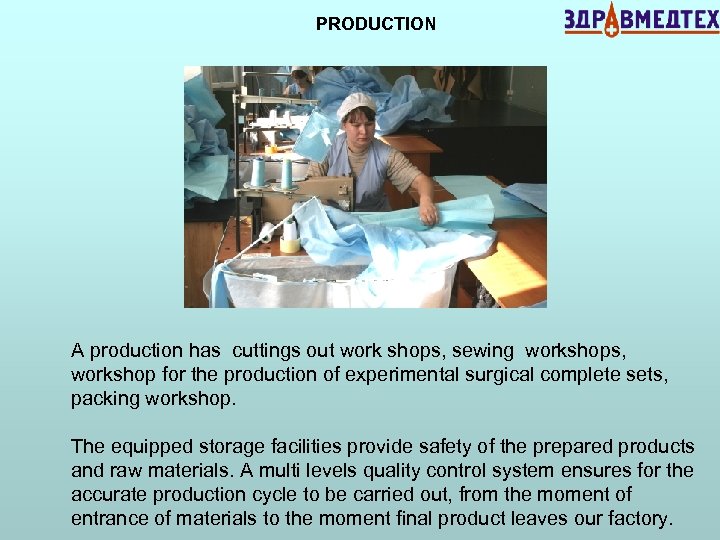 PRODUCTION

ЗДРАВМЕДТЕХ

A production has cuttings out work shops, sewing workshops, workshop for the production of experimental surgical complete sets, packing workshop.

The equipped storage facilities provide safety of the prepared products and raw materials. A multi levels quality control system ensures for the accurate production cycle to be carried out, from the moment of entrance of materials to the moment final product leaves our factory.